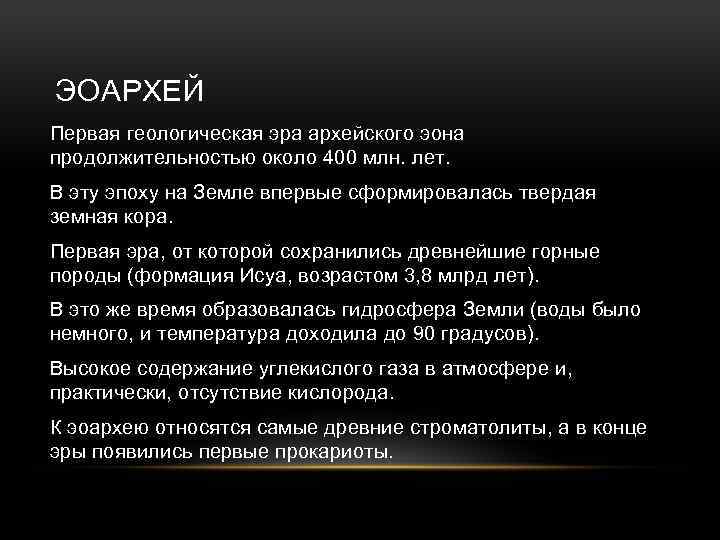 ЭОАРХЕЙ

Первая геологическая эра архейского эона продолжительностью около 400 млн. лет.

В эту эпоху на Земле впервые сформировалась твердая земная кора.

Первая эра, от которой сохранились древнейшие горные породы (формация Исуа, возрастом 3,8 млрд лет).

В это же время образовалась гидросфера Земли (воды было немного, и температура доходила до 90 градусов).

Высокое содержание углекислого газа в атмосфере и, практически, отсутствие кислорода.

К эоархею относятся самые древние строматолиты, а в конце эры появились первые прокариоты.